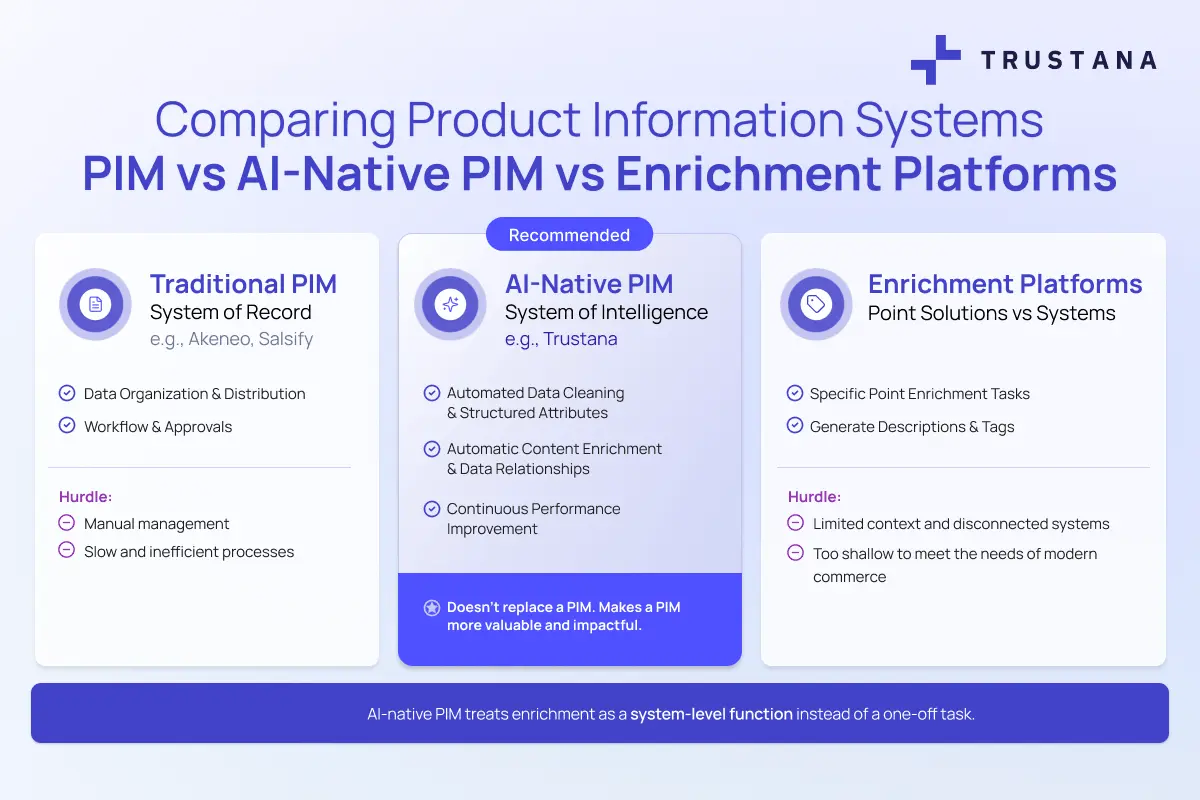 TRUSTANA

Comparing Product Information Systems
PIM vs AI-Native PIM vs Enrichment Platforms

Traditional PIM
System of Record
e.g., Akeneo, Salsify

Data Organization & Distribution
Workflow & Approvals

Hurdle:
Manual management
Slow and inefficient processes

Recommended

AI-Native PIM
System of Intelligence
e.g., Trustana

Automated Data Cleaning & Structured Attributes
Automatic Content Enrichment & Data Relationships
Continuous Performance Improvement

Doesn't replace a PIM. Makes a PIM more valuable and impactful.

Enrichment Platforms
Point Solutions vs Systems

Specific Point Enrichment Tasks
Generate Descriptions & Tags

Hurdle:
Limited context and disconnected systems
Too shallow to meet the needs of modern commerce

AI-native PIM treats enrichment as a system-level function instead of a one-off task.